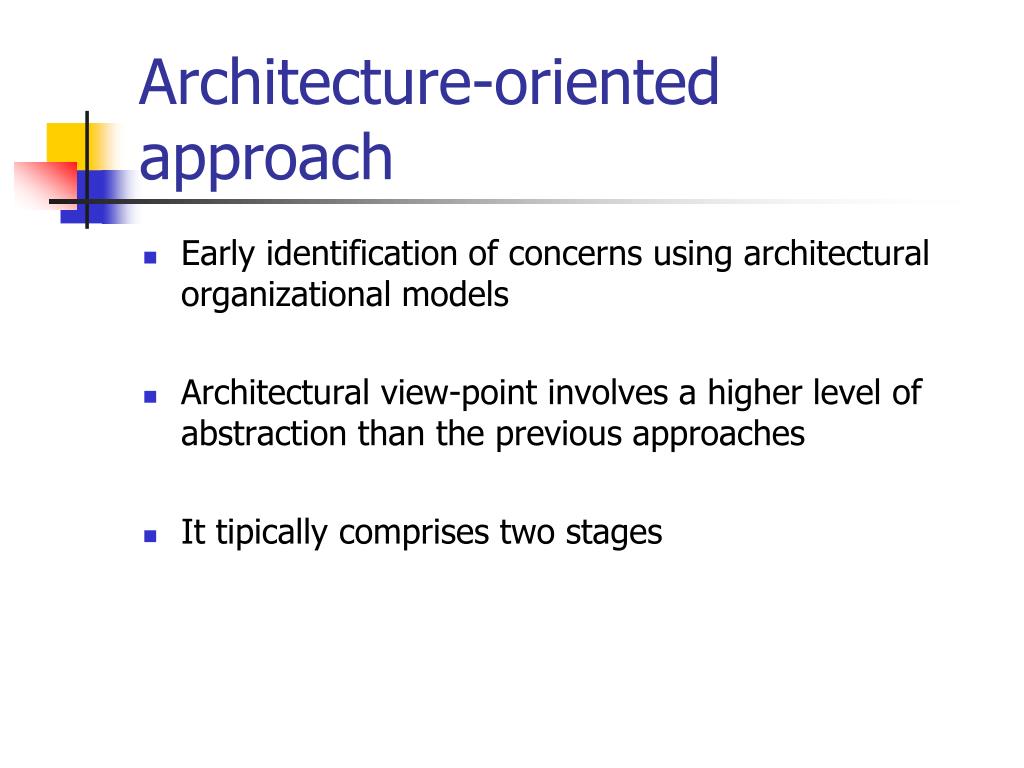 Architecture-oriented approach

- Early identification of concerns using architectural organizational models

- Architectural view-point involves a higher level of abstraction than the previous approaches

- It tipically comprises two stages